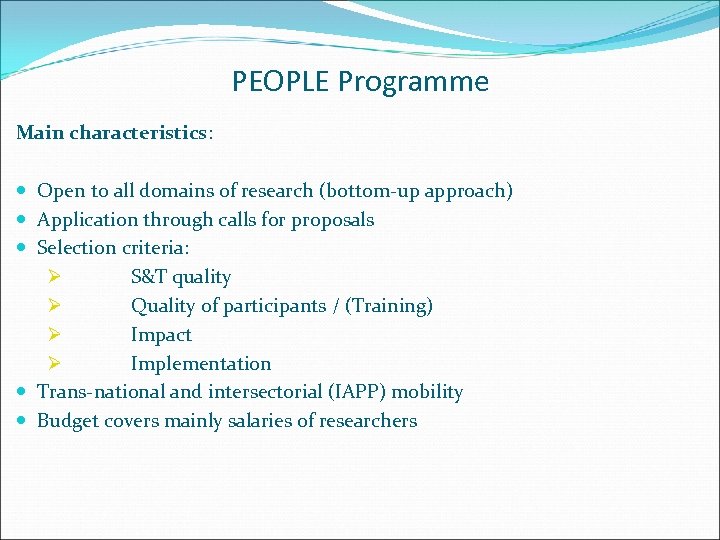 PEOPLE Programme

Main characteristics:

- Open to all domains of research (bottom-up approach)
- Application through calls for proposals
- Selection criteria:
  - S&T quality
  - Quality of participants / (Training)
  - Impact
  - Implementation
- Trans-national and intersectorial (IAPP) mobility
- Budget covers mainly salaries of researchers